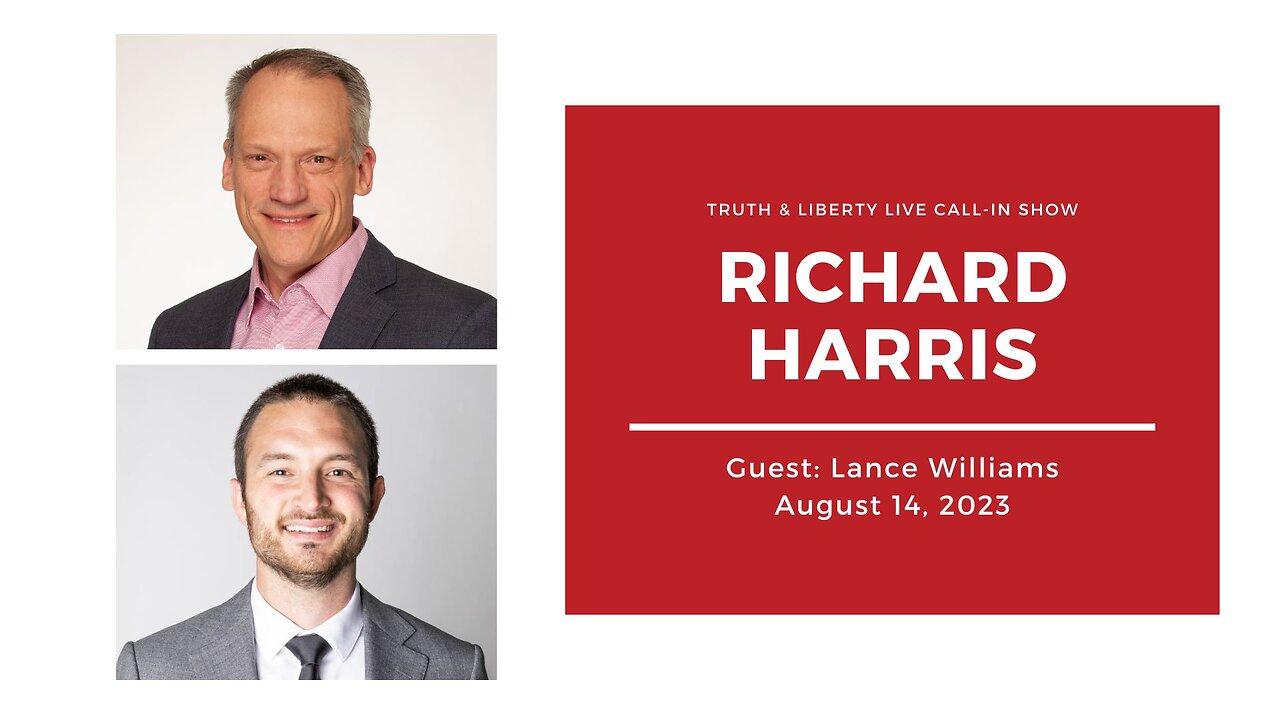 TRUTH & LIBERTY LIVE CALL-IN SHOW

RICHARD HARRIS

Guest: Lance Williams
August 14, 2023